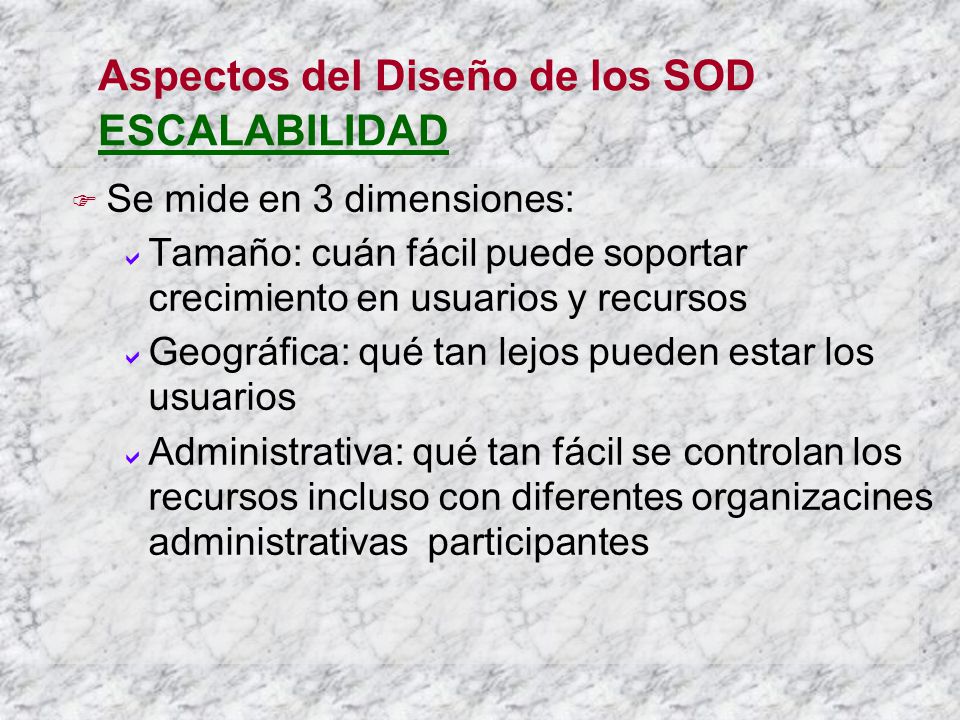 Aspectos del Diseño de los SOD
ESCALABILIDAD

Se mide en 3 dimensiones:

Tamaño: cuán fácil puede soportar crecimiento en usuarios y recursos

Geográfica: qué tan lejos pueden estar los usuarios

Administrativa: qué tan fácil se controlan los recursos incluso con diferentes organizacines administrativas participantes